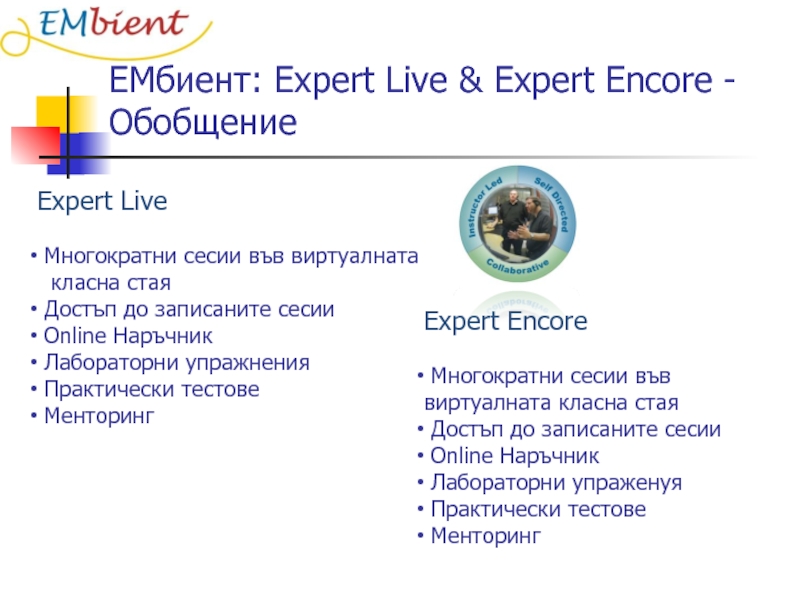 EMbient

ЕМбиент: Expert Live & Expert Encore - Обобщение

Expert Live

• Многократни сесии във виртуалната класна стая
• Достъп до записаните сесии
• Online Наръчник
• Лабораторни упражнения
• Практически тестове
• Менторинг

Instructor Led
Self Directed
Collaborative

Expert Encore

• Многократни сесии във виртуалната класна стая
• Достъп до записаните сесии
• Online Наръчник
• Лабораторни упраженуя
• Практически тестове
• Менторинг